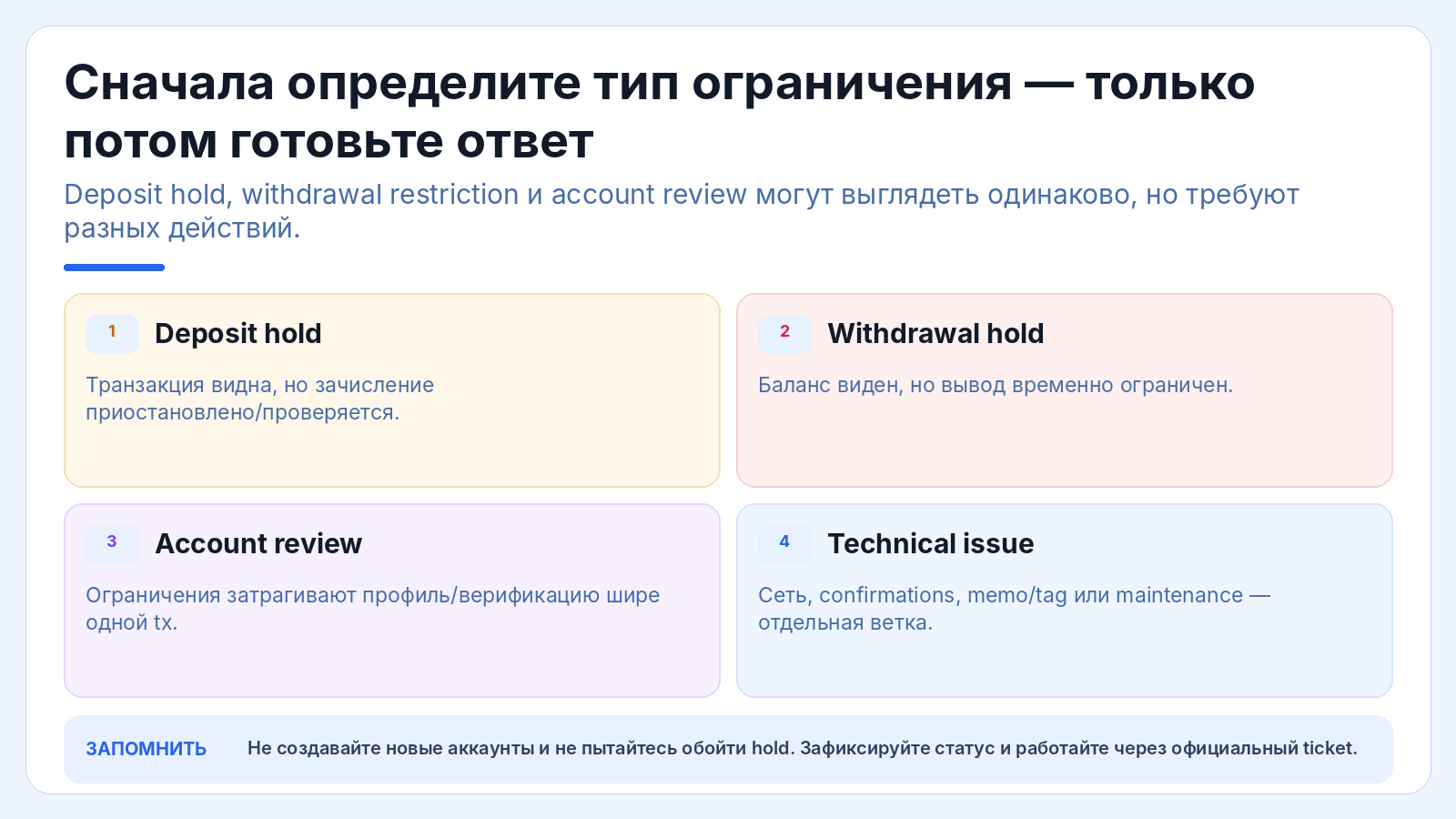 Сначала определите тип ограничения — только потом готовьте ответ

Deposit hold, withdrawal restriction и account review могут выглядеть одинаково, но требуют разных действий.

1 Deposit hold

Транзакция видна, но зачисление приостановлено/проверяется.

2 Withdrawal hold

Баланс виден, но вывод временно ограничен.

3 Account review

Ограничения затрагивают профиль/верификацию шире одной tx.

4 Technical issue

Сеть, confirmations, memo/tag или maintenance — отдельная ветка.

ЗАПОМНИТЬ Не создавайте новые аккаунты и не пытайтесь обойти hold. Зафиксируйте статус и работайте через официальный ticket.